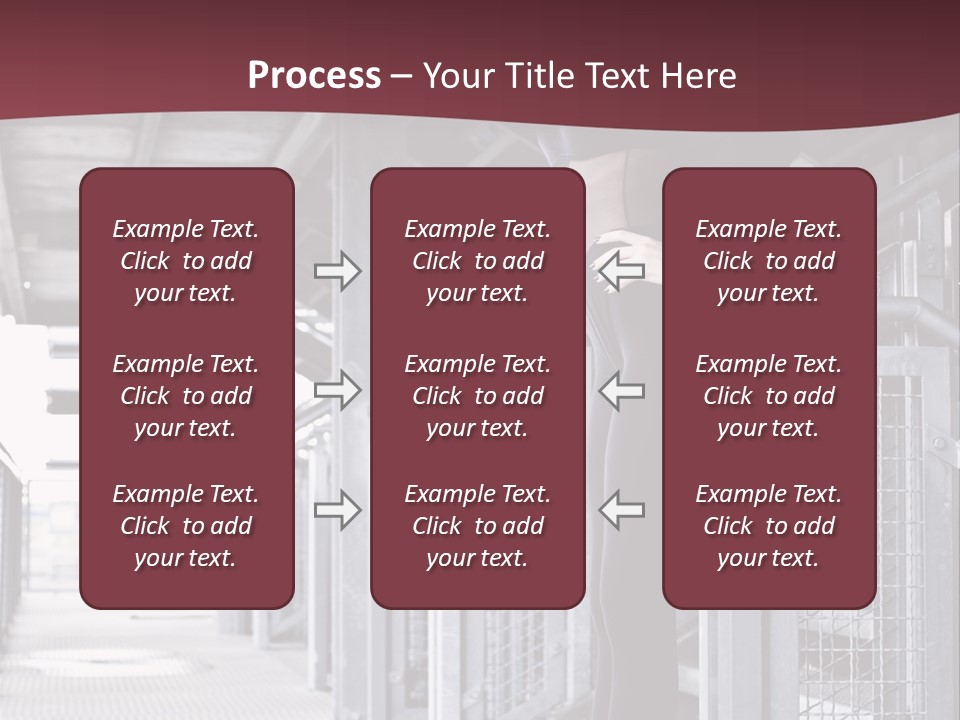 Process – Your Title Text Here

Example Text. Click to add your text.

Example Text. Click to add your text.

Example Text. Click to add your text.

Example Text. Click to add your text.

Example Text. Click to add your text.

Example Text. Click to add your text.

Example Text. Click to add your text.

Example Text. Click to add your text.

Example Text. Click to add your text.